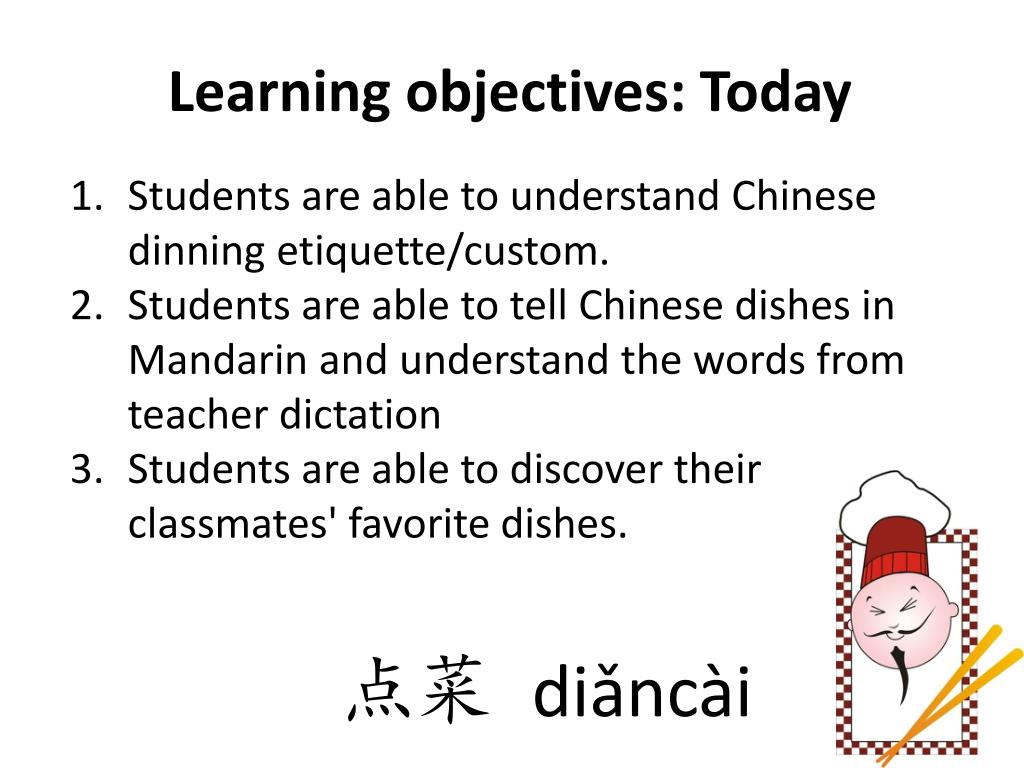 Learning objectives: Today

1. Students are able to understand Chinese dinning etiquette/custom.
2. Students are able to tell Chinese dishes in Mandarin and understand the words from teacher dictation
3. Students are able to discover their classmates' favorite dishes.

点菜 diǎncài